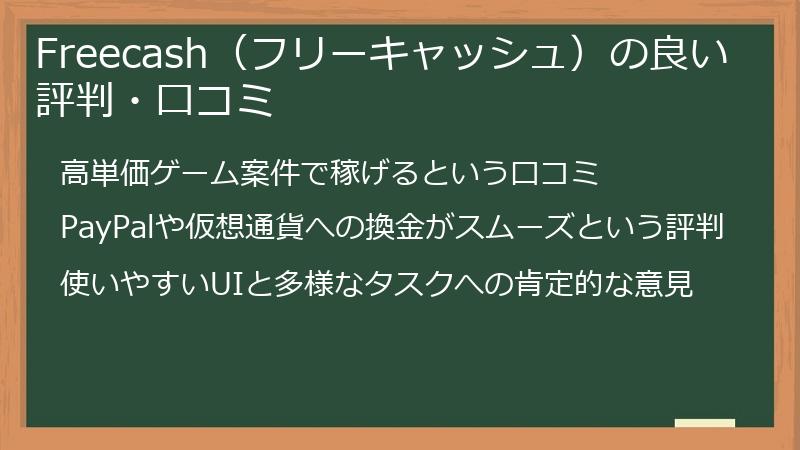 Freecash（フリーキャッシュ）の良い評判・口コミ

高単価ゲーム案件で稼げるという口コミ

PayPalや仮想通貨への換金がスムーズという評判

使いやすいUIと多様なタスクへの肯定的な意見